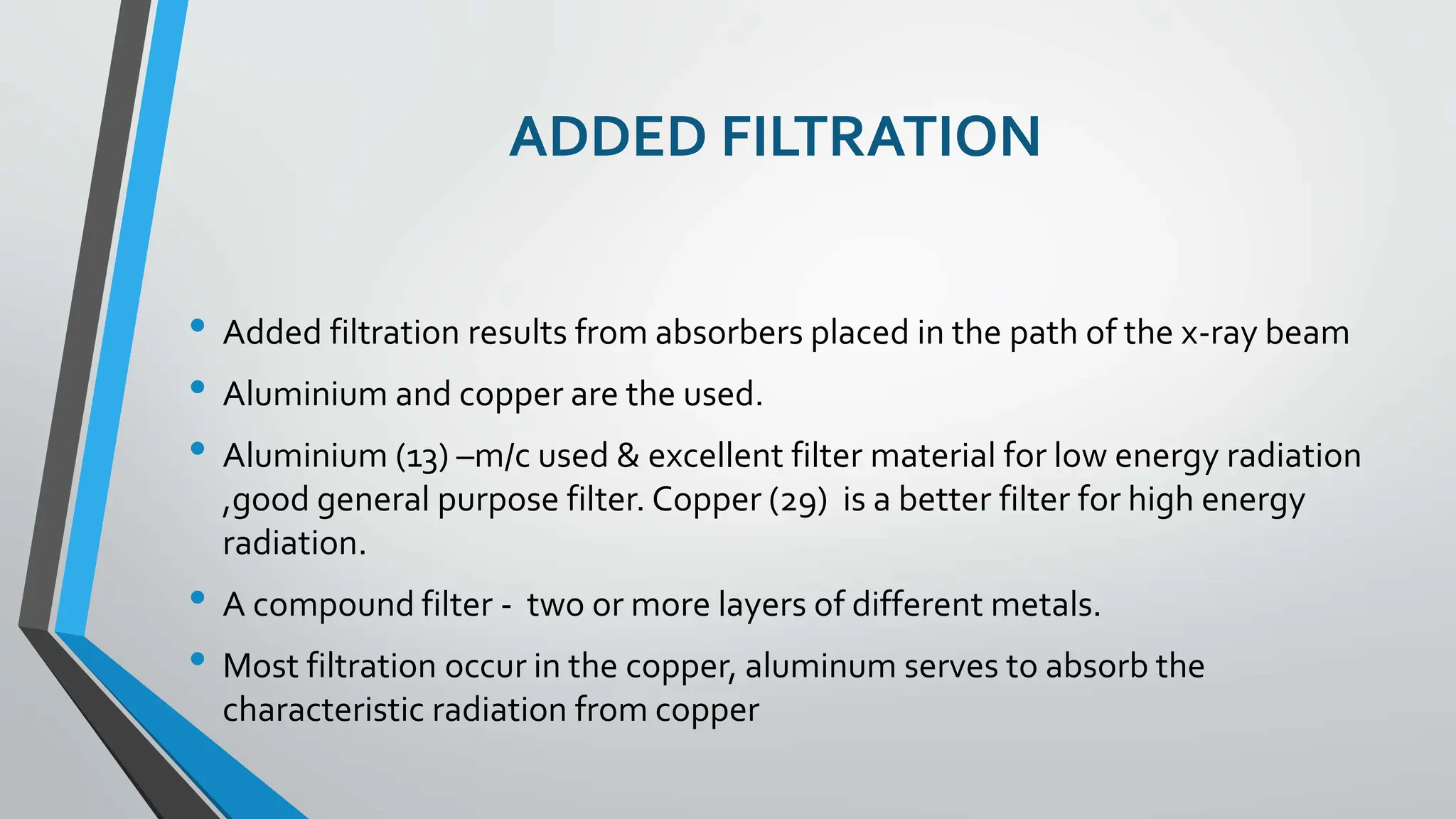 ADDED FILTRATION

• Added filtration results from absorbers placed in the path of the x-ray beam

• Aluminium and copper are the used.

• Aluminium (13) –m/c used & excellent filter material for low energy radiation ,good general purpose filter. Copper (29) is a better filter for high energy radiation.

• A compound filter - two or more layers of different metals.

• Most filtration occur in the copper, aluminum serves to absorb the characteristic radiation from copper